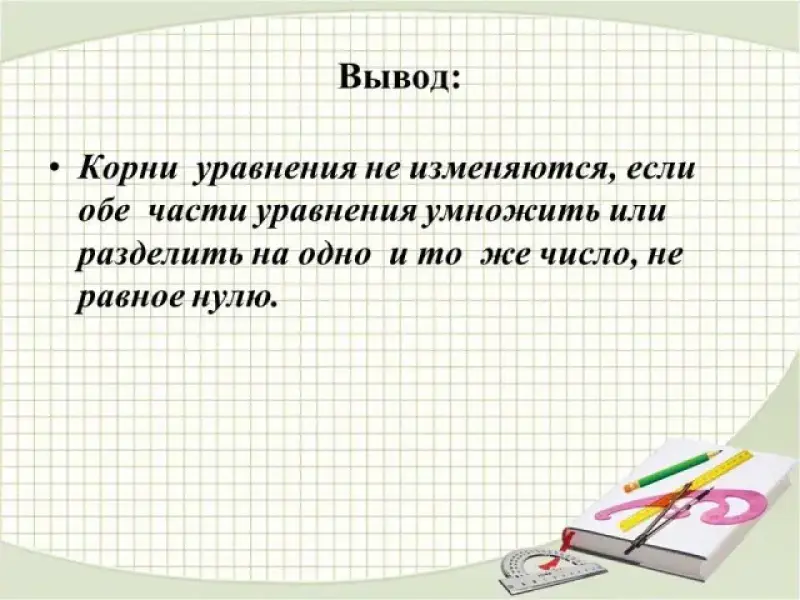 Вывод:

• Корни уравнения не изменяются, если обе части уравнения умножить или разделить на одно и то же число, не равное нулю.